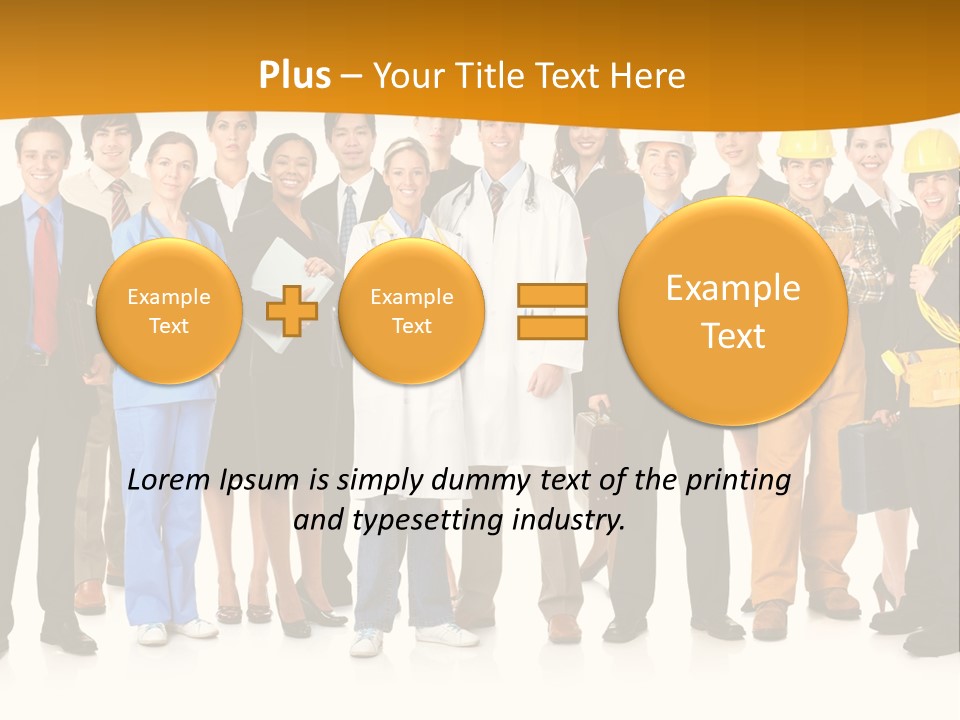 Plus – Your Title Text Here

Example Text

Example Text

Example Text

Lorem Ipsum is simply dummy text of the printing and typesetting industry.